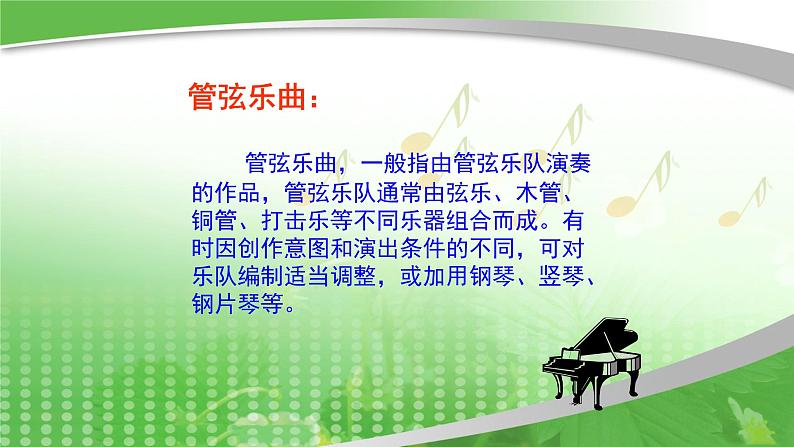 管弦乐曲：

管弦乐曲，一般指由管弦乐队演奏的作品，管弦乐队通常由弦乐、木管、铜管、打击乐等不同乐器组合而成。有时因创作意图和演出条件的不同，可对乐队编制适当调整，或加用钢琴、竖琴、钢片琴等。